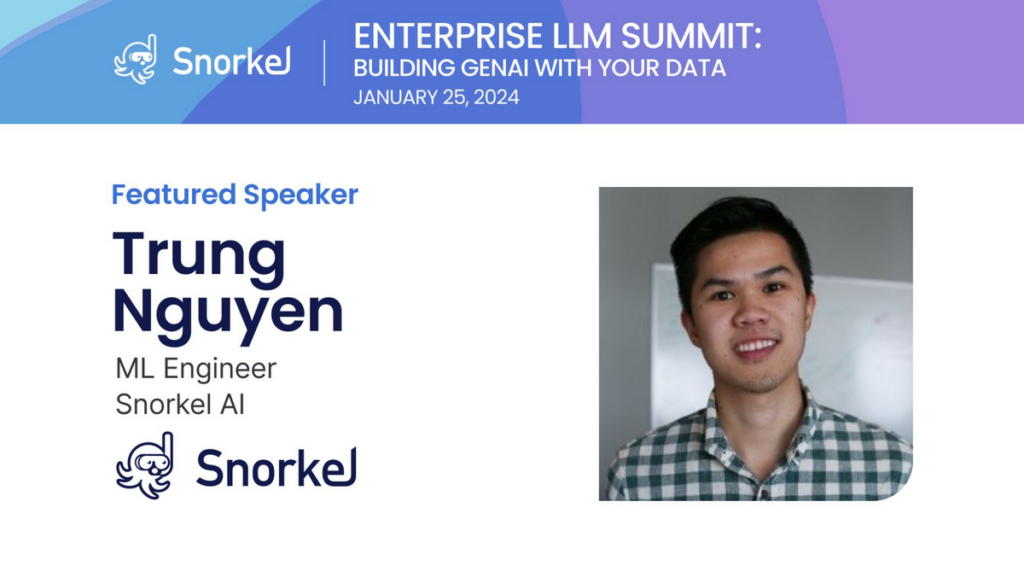 Snorkel

ENTERPRISE LLM SUMMIT:
BUILDING GENAI WITH YOUR DATA
JANUARY 25, 2024

Featured Speaker

Trung
Nguyen

ML Engineer
Snorkel AI

Snorkel